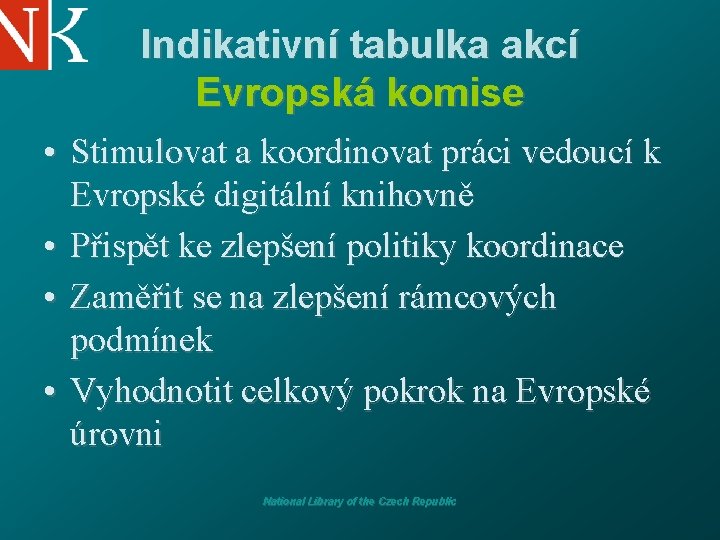 NK

Indikativní tabulka akcí
Evropská komise

• Stimulovat a koordinovat práci vedoucí k Evropské digitální knihovně
• Přispět ke zlepšení politiky koordinace
• Zaměřit se na zlepšení rámcových podmínek
• Vyhodnotit celkový pokrok na Evropské úrovni

National Library of the Czech Republic